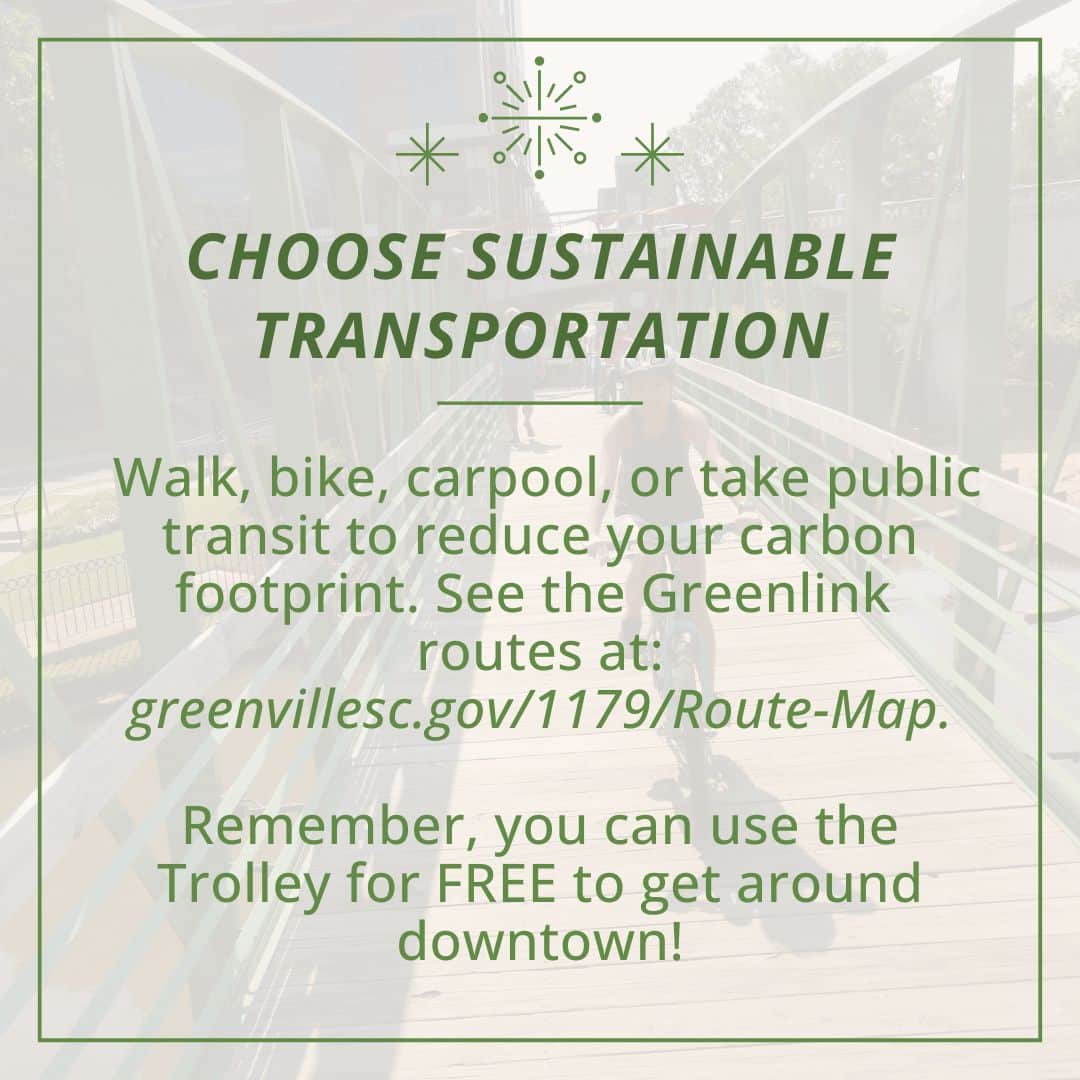 CHOOSE SUSTAINABLE TRANSPORTATION

Walk, bike, carpool, or take public transit to reduce your carbon footprint. See the Greenlink routes at: greenvillesc.gov/1179/Route-Map.

Remember, you can use the Trolley for FREE to get around downtown!